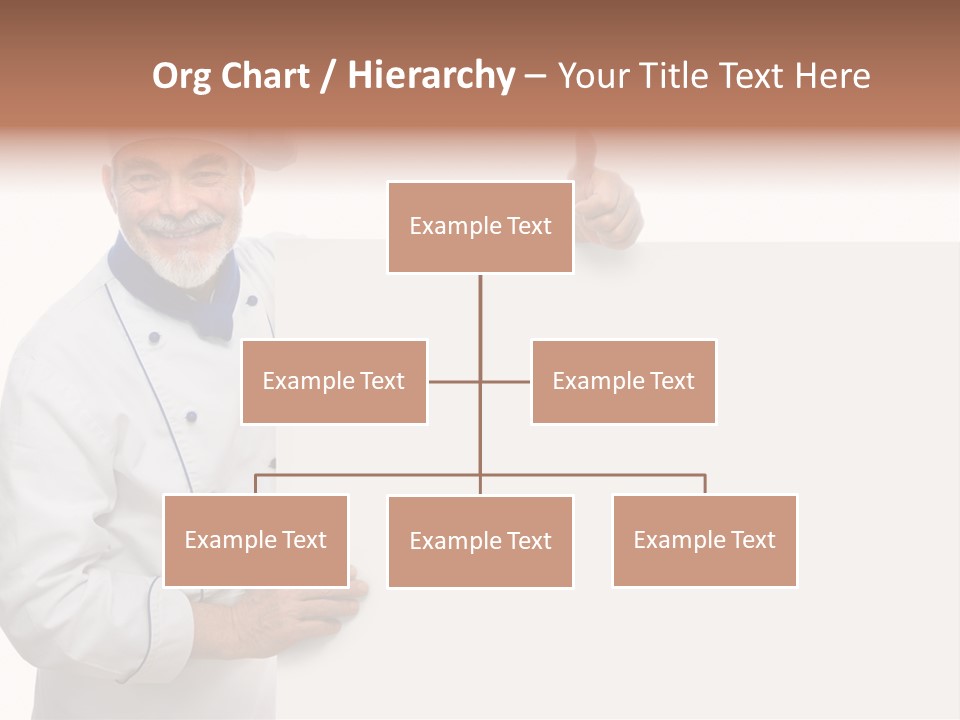 Org Chart / Hierarchy – Your Title Text Here

Example Text

Example Text

Example Text

Example Text

Example Text

Example Text